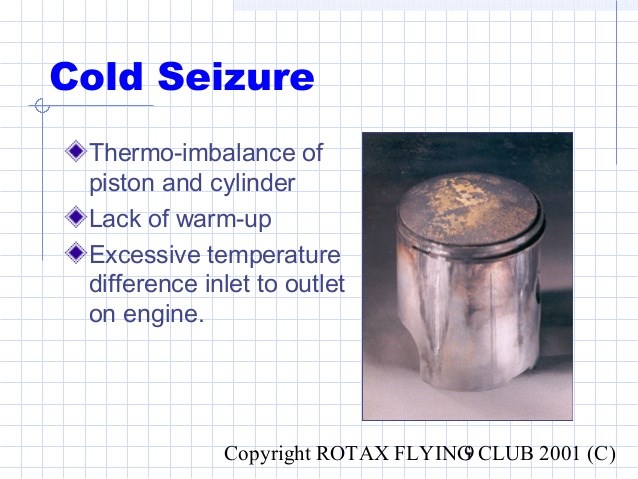 Cold Seizure

Thermo-imbalance of piston and cylinder

Lack of warm-up

Excessive temperature difference inlet to outlet on engine.

Copyright ROTAX FLYING CLUB 2001 (C)

9